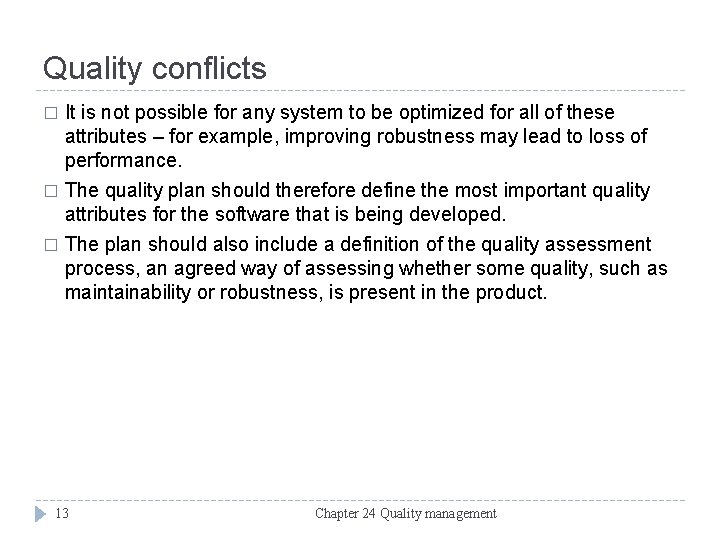 Quality conflicts

□ It is not possible for any system to be optimized for all of these attributes – for example, improving robustness may lead to loss of performance.

□ The quality plan should therefore define the most important quality attributes for the software that is being developed.

□ The plan should also include a definition of the quality assessment process, an agreed way of assessing whether some quality, such as maintainability or robustness, is present in the product.

13 Chapter 24 Quality management